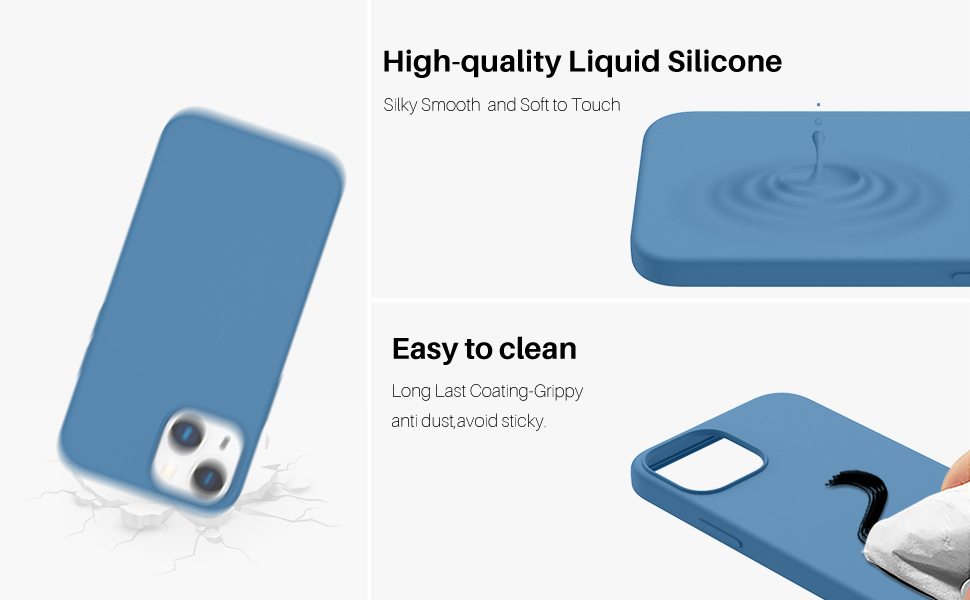 High-quality Liquid Silicone

Silky Smooth and Soft to Touch

Easy to clean

Long Last Coating-Grippy anti dust,avoid sticky.